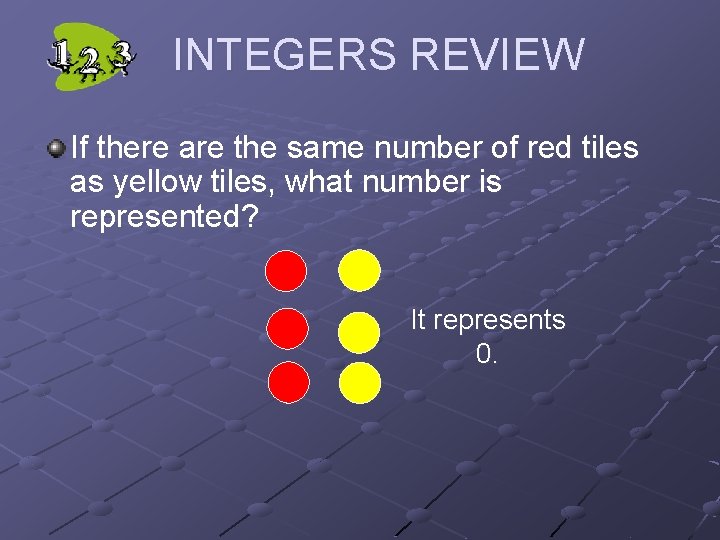 123

INTEGERS REVIEW

If there are the same number of red tiles as yellow tiles, what number is represented?

It represents 0.